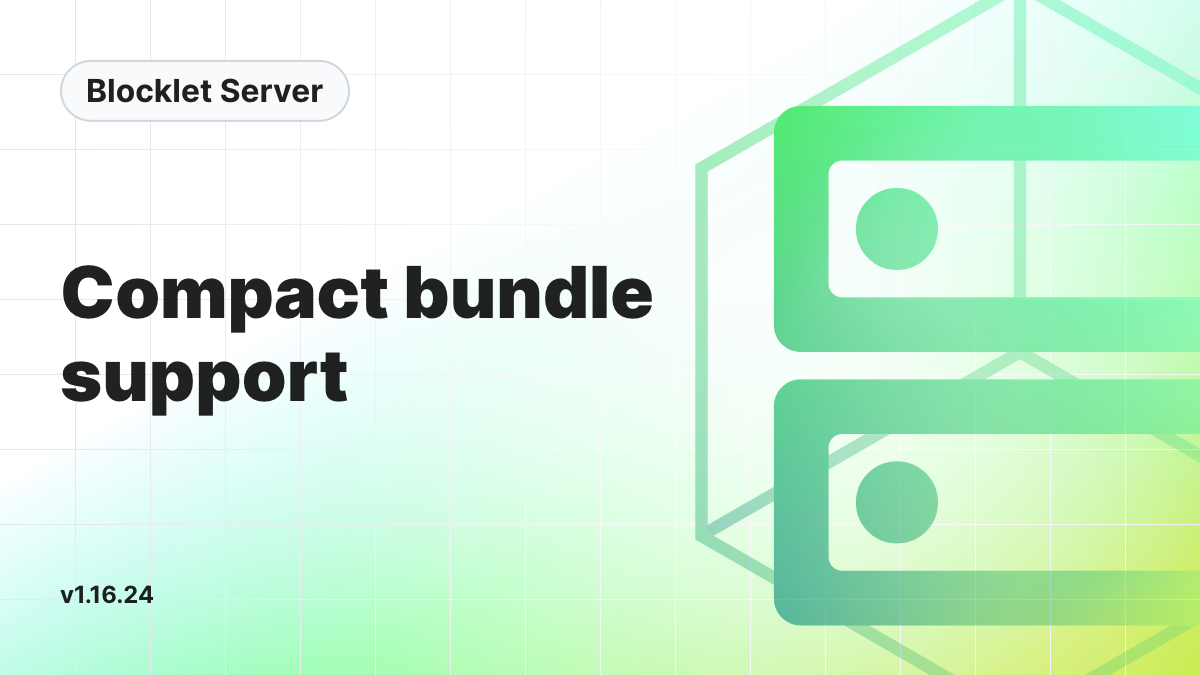 Blocklet Server

Compact bundle support

v1.16.24